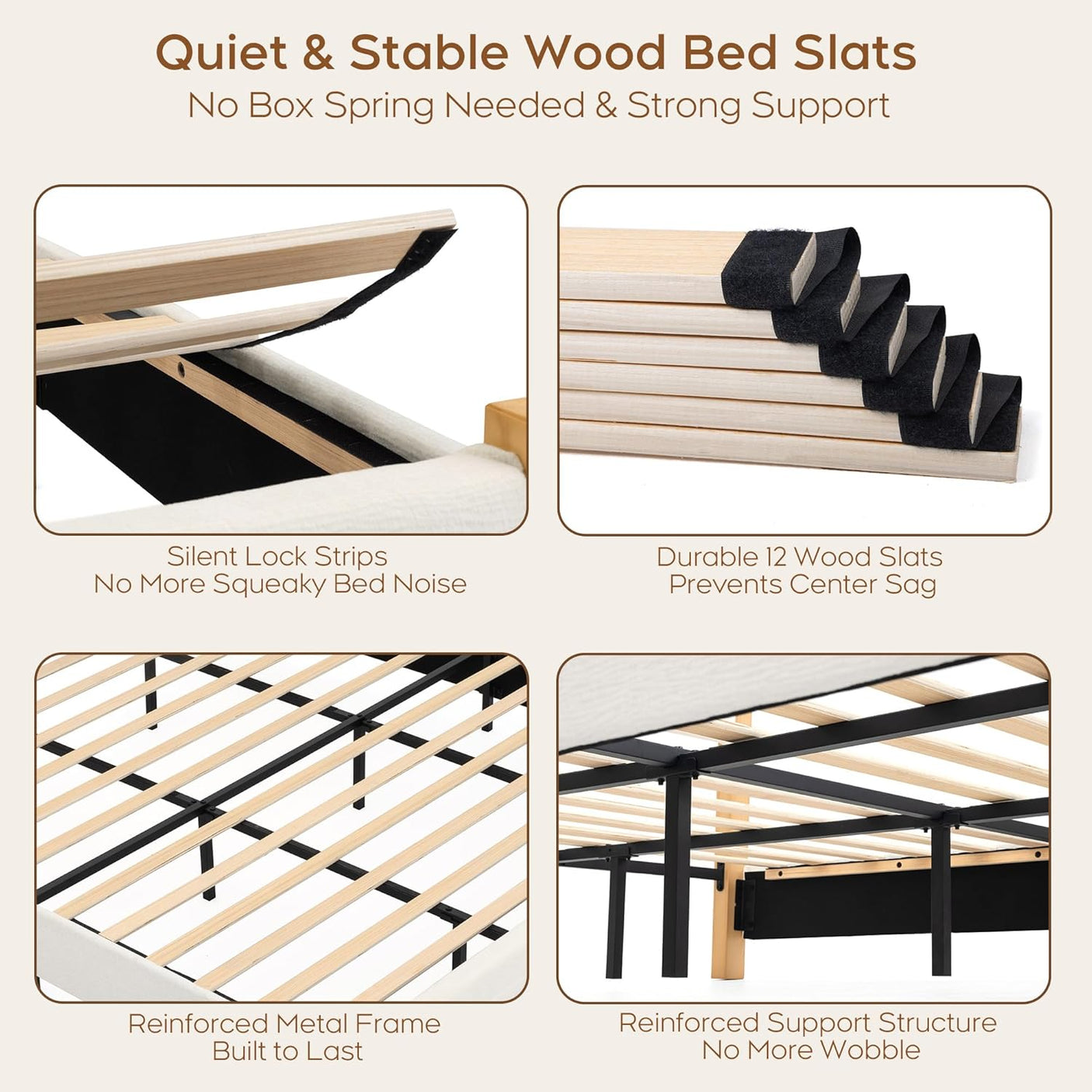 Quiet & Stable Wood Bed Slats
No Box Spring Needed & Strong Support

Silent Lock Strips
No More Squeaky Bed Noise

Durable 12 Wood Slats
Prevents Center Sag

Reinforced Metal Frame
Built to Last

Reinforced Support Structure
No More Wobble